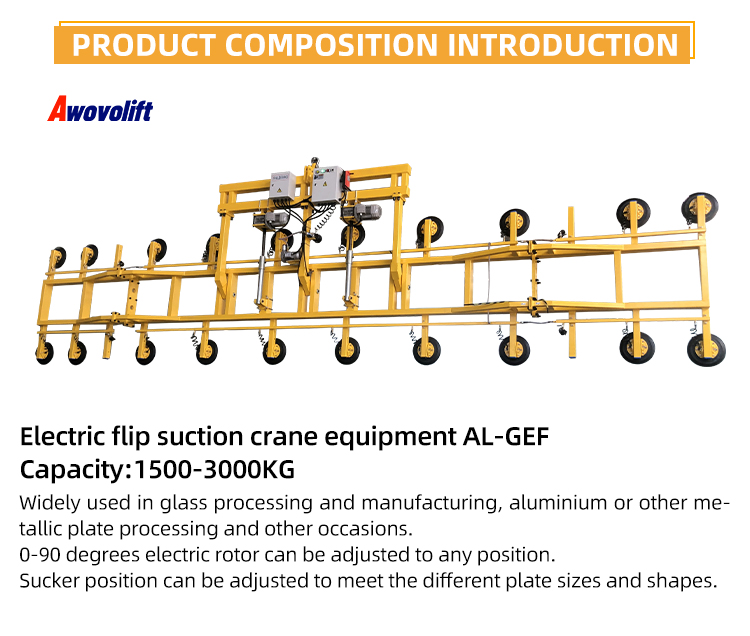 PRODUCT COMPOSITION INTRODUCTION

Awovolift

Electric flip suction crane equipment AL-GEF
Capacity:1500-3000KG

Widely used in glass processing and manufacturing, aluminium or other metallic plate processing and other occasions.
0-90 degrees electric rotor can be adjusted to any position.
Sucker position can be adjusted to meet the different plate sizes and shapes.